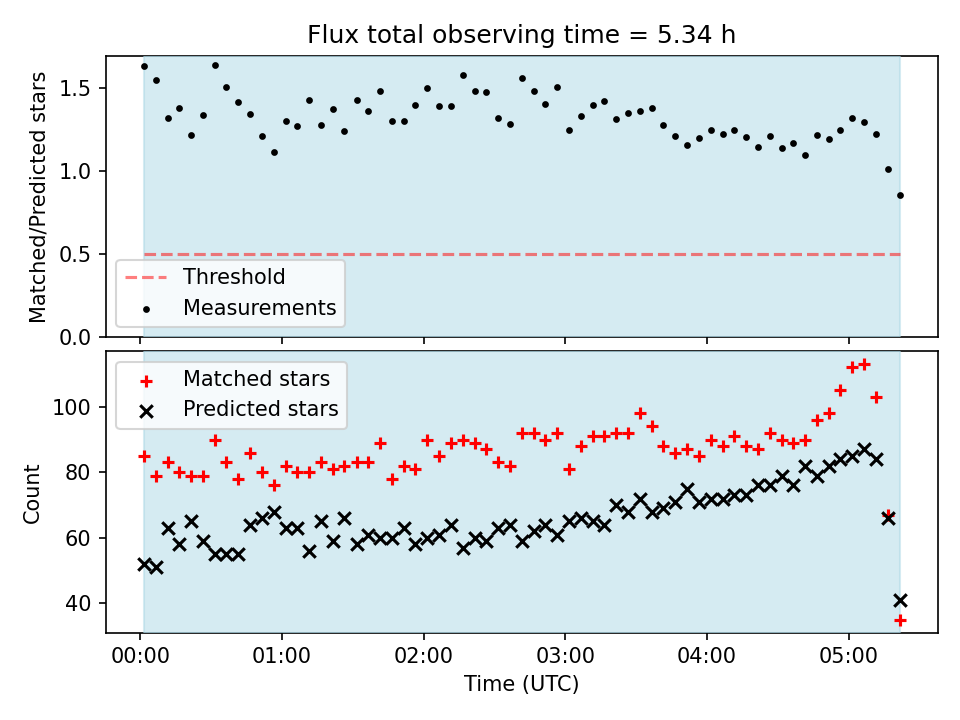 Flux total observing time = 5.34 h

Matched/Predicted stars

1.5
1.0
0.5
0.0

Threshold
Measurements

Matched stars
Predicted stars

Count

100
80
60
40

00:00
01:00
02:00
03:00
04:00
05:00

Time (UTC)